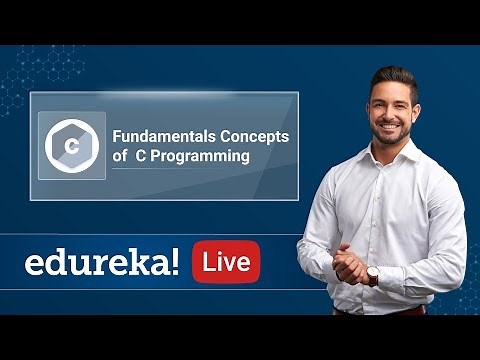 C

Fundamentals Concepts of C Programming

edureka! Live